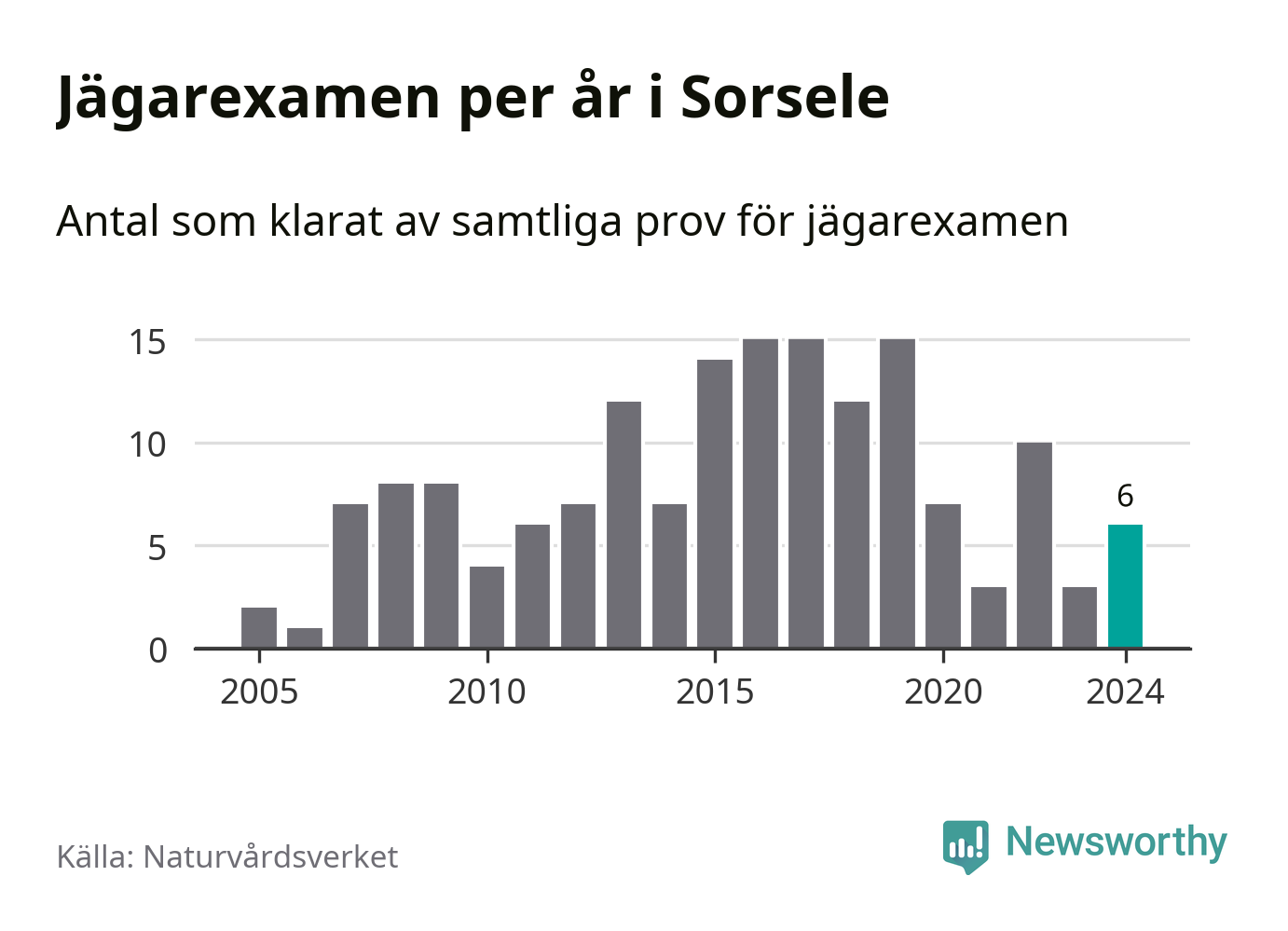 Jägarexamen per år i Sorsele

Antal som klarat av samtliga prov för jägarexamen

15
10
5
0

6

2005
2010
2015
2020
2024

Källa: Naturvårdsverket

Newsworthy